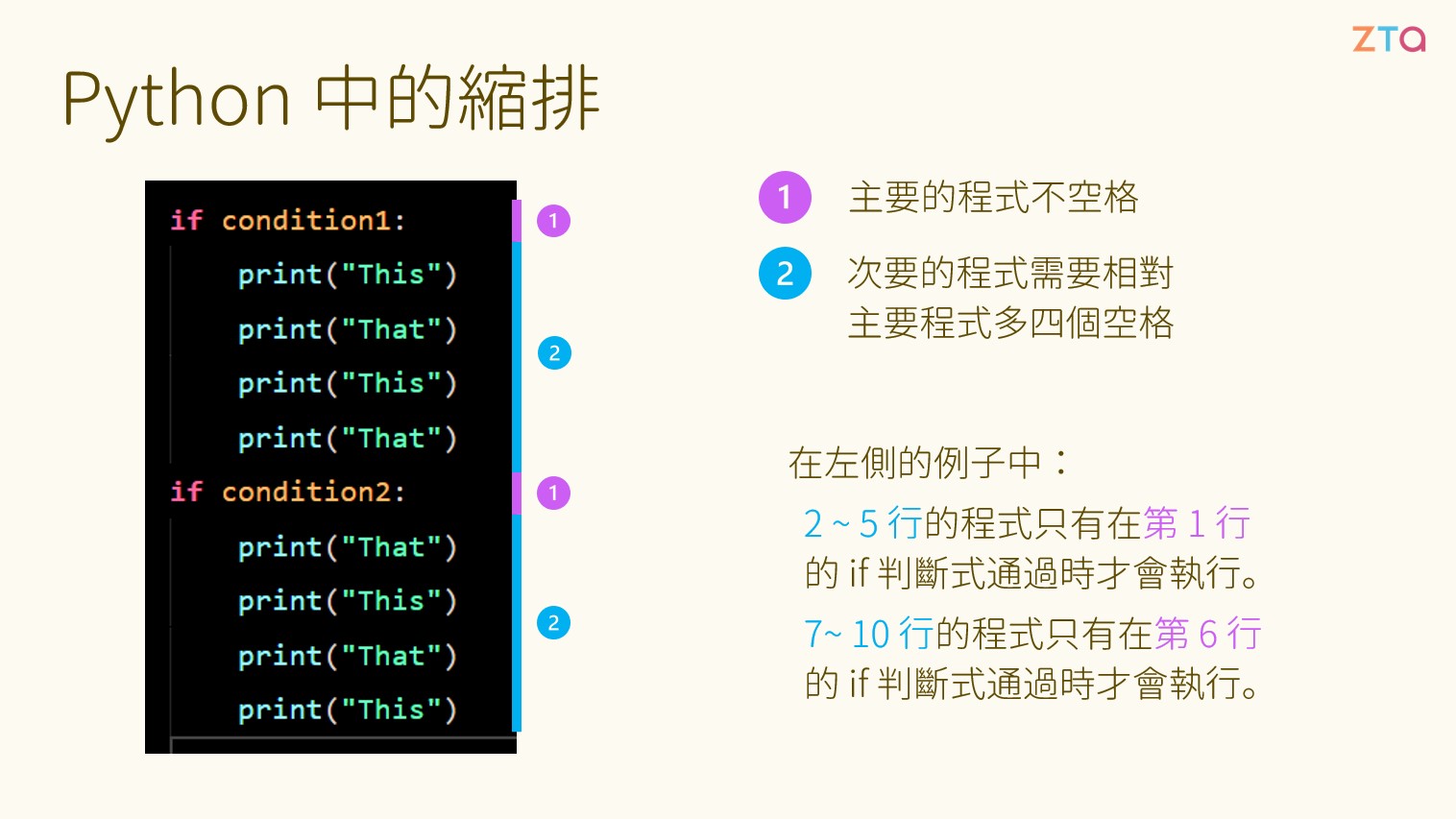 ZTA

Python 中的縮排

if condition1:
    print("This")
    print("That")
    print("This")
    print("That")
if condition2:
    print("That")
    print("This")
    print("That")
    print("This")

1
2
1
2

1 主要的程式不空格

2 次要的程式需要相對主要程式多四個空格

在左側的例子中：

2 ~ 5 行的程式只有在第 1 行的 if 判斷式通過時才會執行。

7~ 10 行的程式只有在第 6 行的 if 判斷式通過時才會執行。